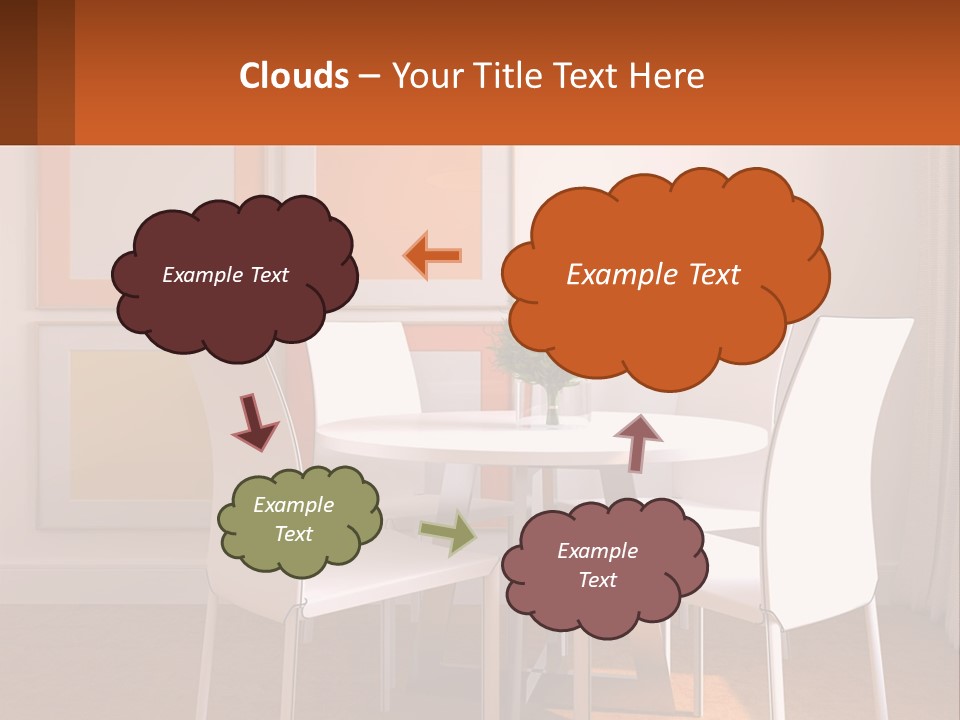 Clouds – Your Title Text Here

Example Text

Example Text

Example Text

Example Text